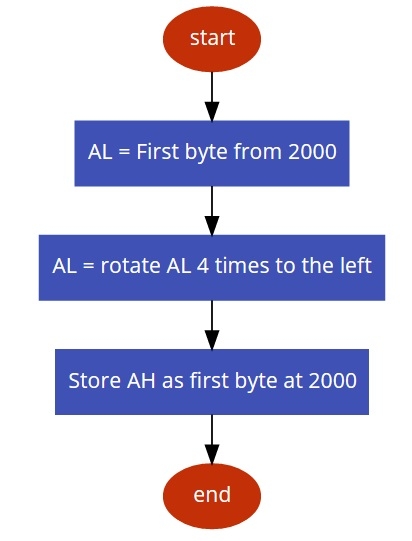 start

AL = First byte from 2000

AL = rotate AL 4 times to the left

Store AH as first byte at 2000

end